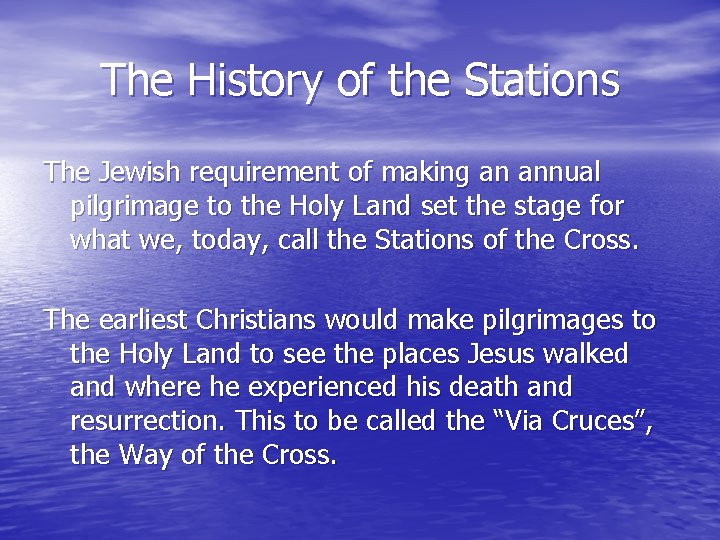 The History of the Stations

The Jewish requirement of making an annual pilgrimage to the Holy Land set the stage for what we, today, call the Stations of the Cross.

The earliest Christians would make pilgrimages to the Holy Land to see the places Jesus walked and where he experienced his death and resurrection. This to be called the “Via Cruces”, the Way of the Cross.